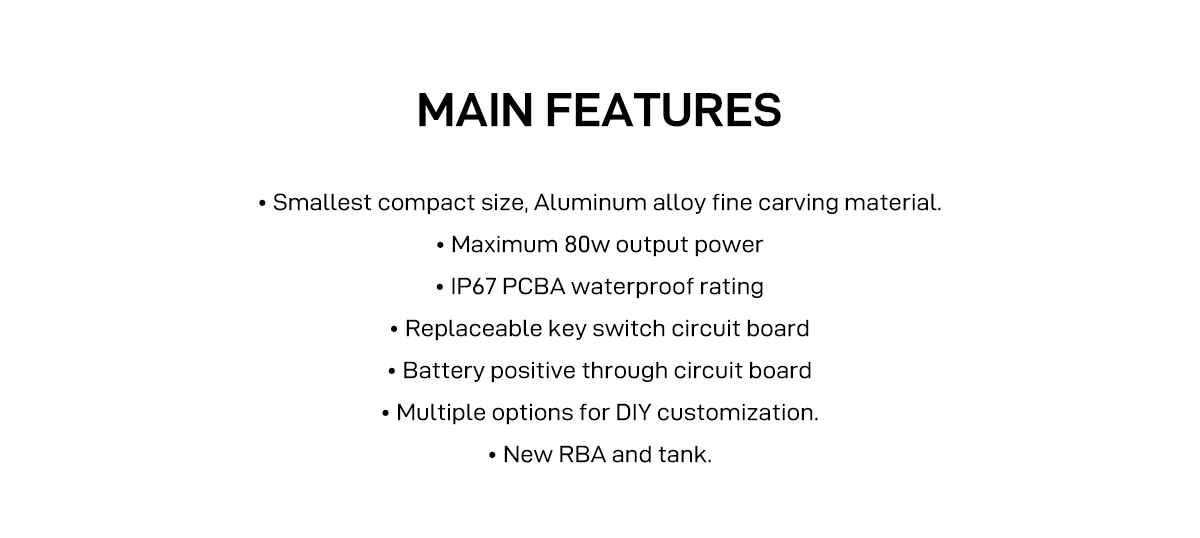 MAIN FEATURES

• Smallest compact size, Aluminum alloy fine carving material.

• Maximum 80w output power

• IP67 PCBA waterproof rating

• Replaceable key switch circuit board

• Battery positive through circuit board

• Multiple options for DIY customization.

• New RBA and tank.